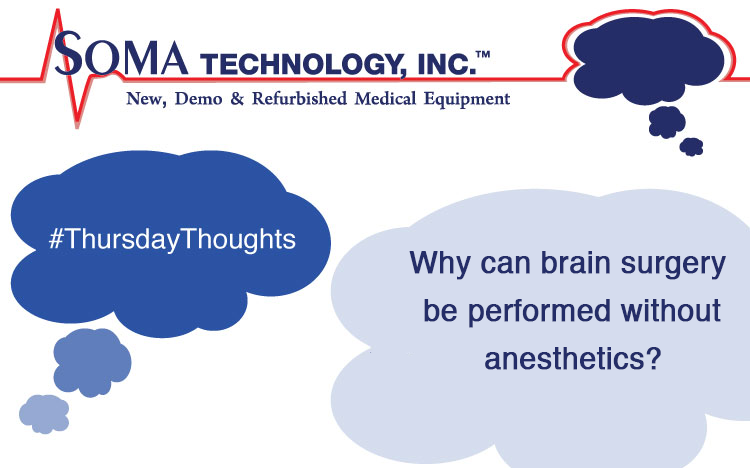 SOMA TECHNOLOGY, INC.™
New, Demo & Refurbished Medical Equipment

#ThursdayThoughts

Why can brain surgery be performed without anesthetics?